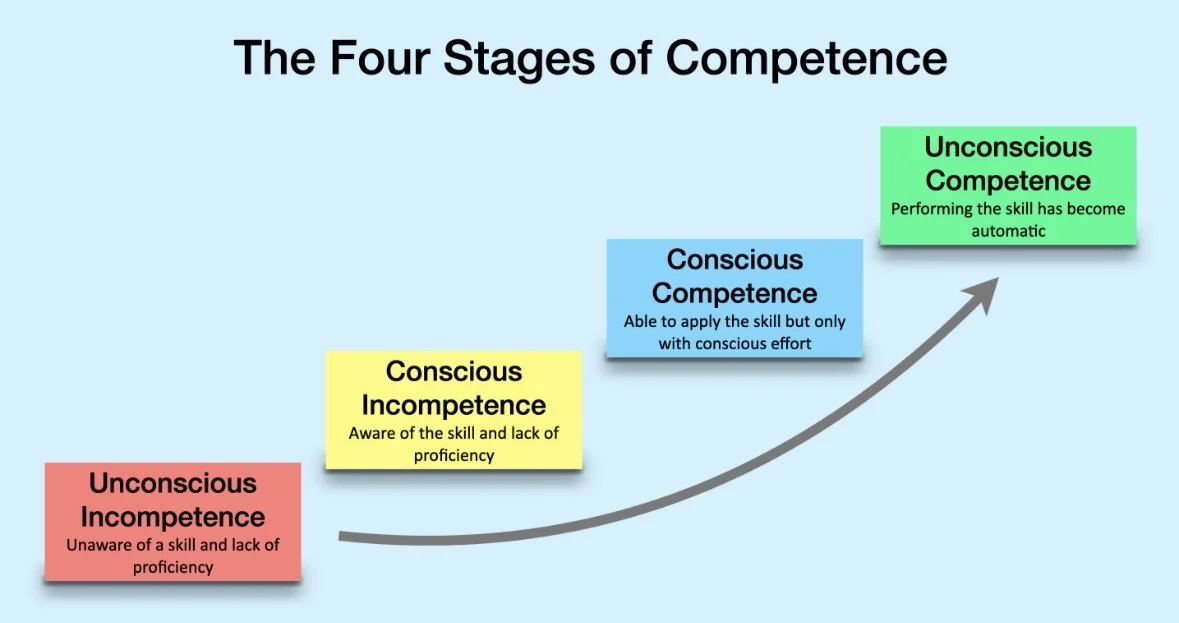 The Four Stages of Competence

Unconscious Incompetence
Unaware of a skill and lack of proficiency

Conscious Incompetence
Aware of the skill and lack of proficiency

Conscious Competence
Able to apply the skill but only with conscious effort

Unconscious Competence
Performing the skill has become automatic